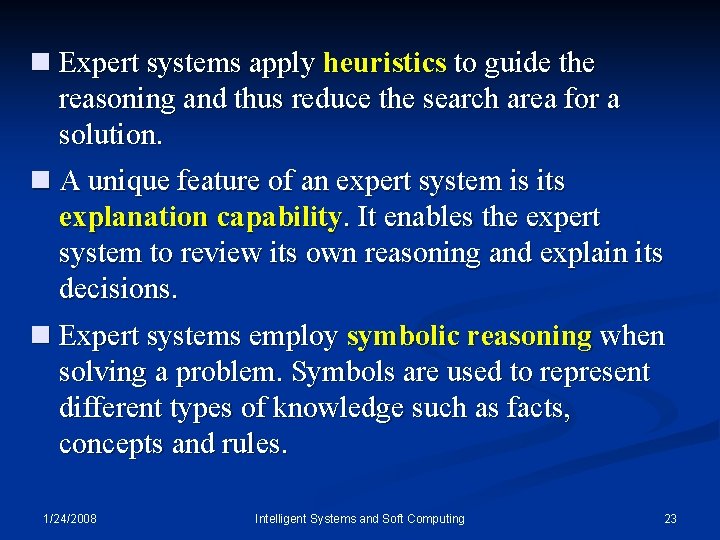 ■ Expert systems apply heuristics to guide the reasoning and thus reduce the search area for a solution.

■ A unique feature of an expert system is its explanation capability. It enables the expert system to review its own reasoning and explain its decisions.

■ Expert systems employ symbolic reasoning when solving a problem. Symbols are used to represent different types of knowledge such as facts, concepts and rules.

1/24/2008

Intelligent Systems and Soft Computing

23